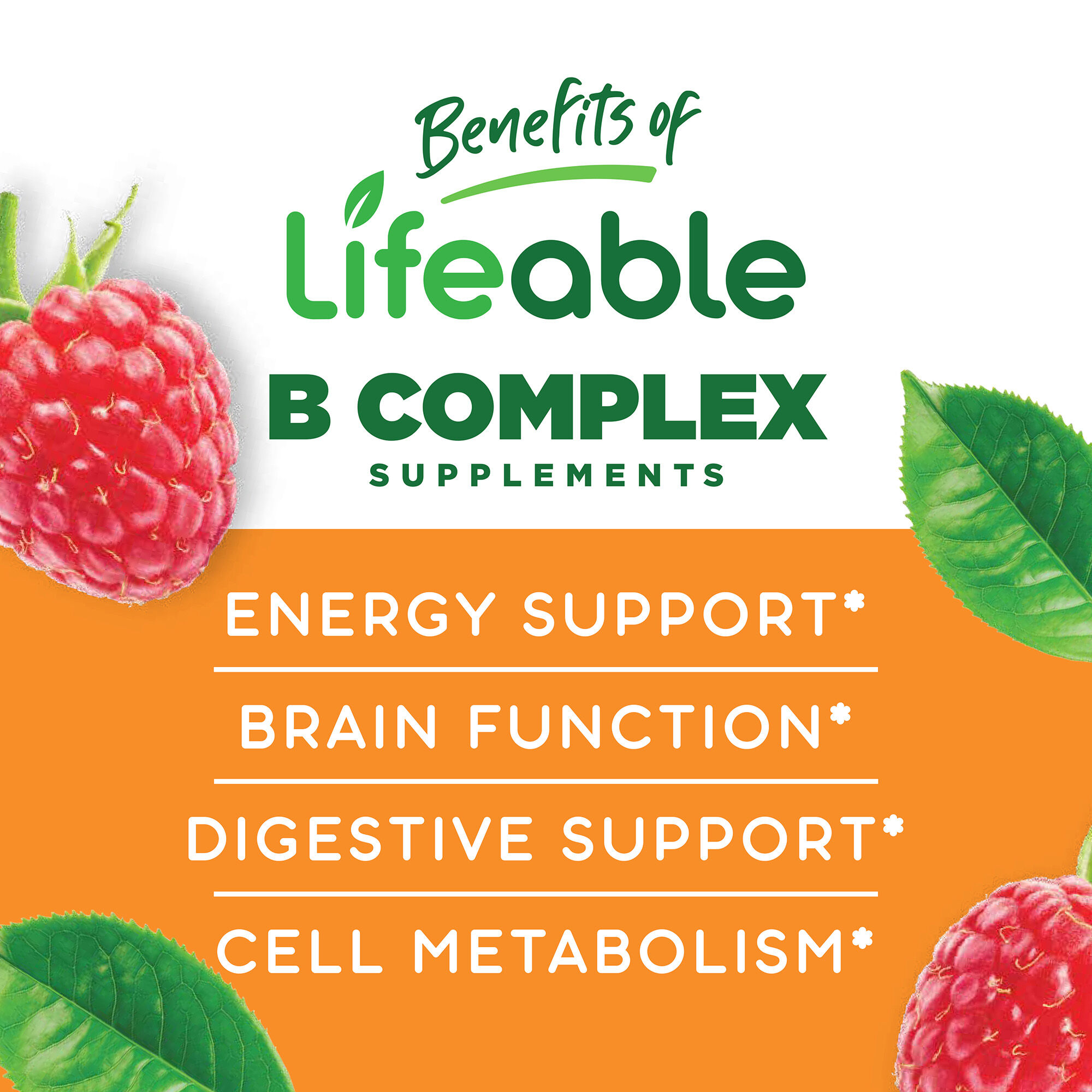 Benefits of

Lifeable

B COMPLEX

SUPPLEMENTS

ENERGY SUPPORT*

BRAIN FUNCTION*

DIGESTIVE SUPPORT*

CELL METABOLISM*